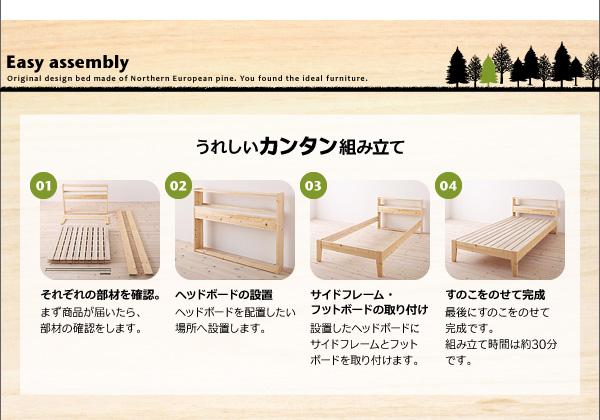 Easy assembly
Original design bed made of Northern European pine. You found the ideal furniture.

うれしいカンタン組み立て

01
それぞれの部材を確認。
まず商品が届いたら、部材の確認をします。

02
ヘッドボードの設置
ヘッドボードを配置したい場所へ設置します。

03
サイドフレーム・フットボードの取り付け
設置したヘッドボードにサイドフレームとフットボードを取り付けます。

04
すのこをのせて完成
最後にすのこをのせて完成です。
組み立て時間は約30分です。